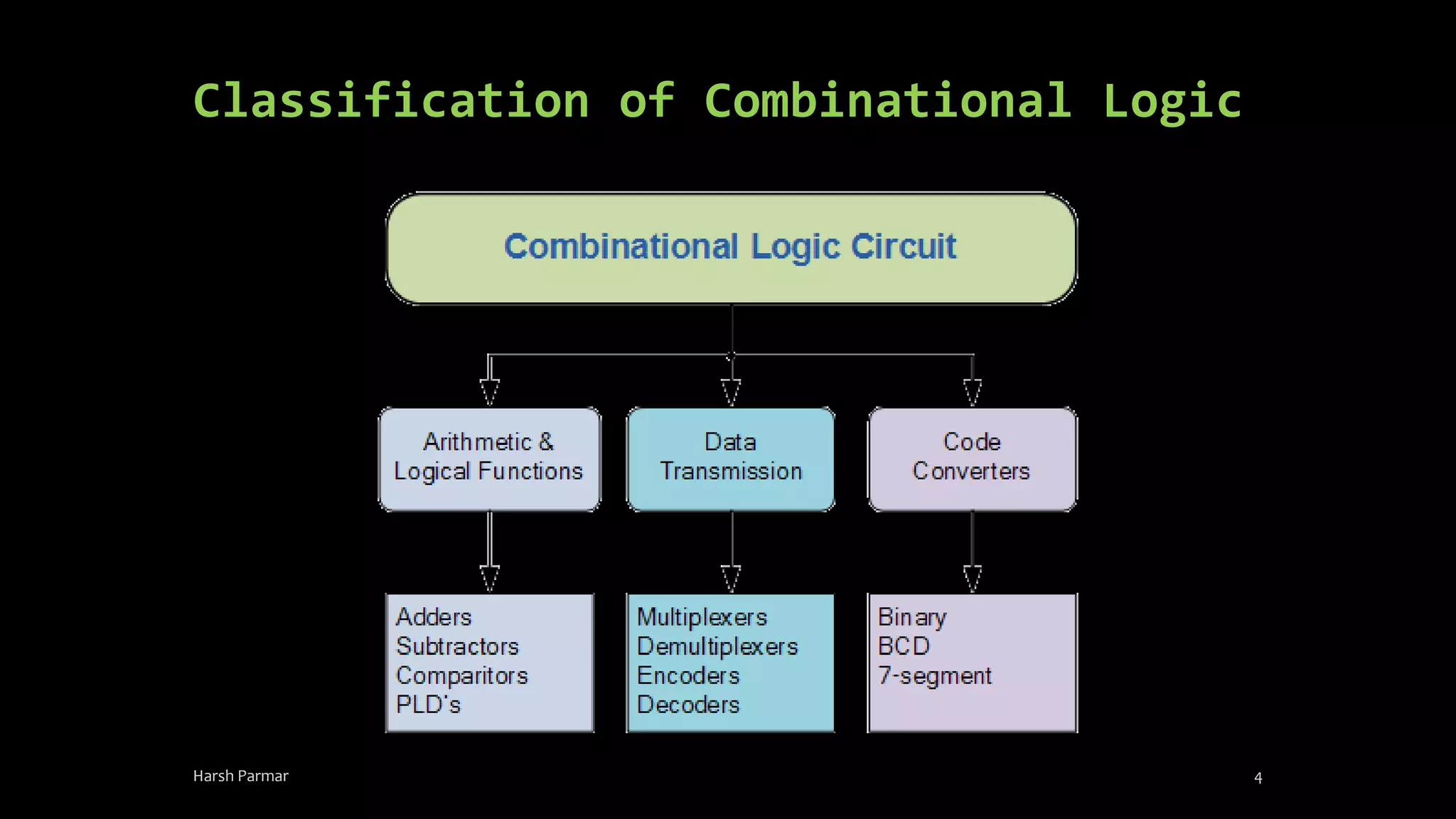 Classification of Combinational Logic

Combinational Logic Circuit

Arithmetic & Logical Functions

Data Transmission

Code Converters

Adders
Subtractors
Comparitors
PLD's

Multiplexers
Demultiplexers
Encoders
Decoders

Binary
BCD
7-segment

Harsh Parmar

4